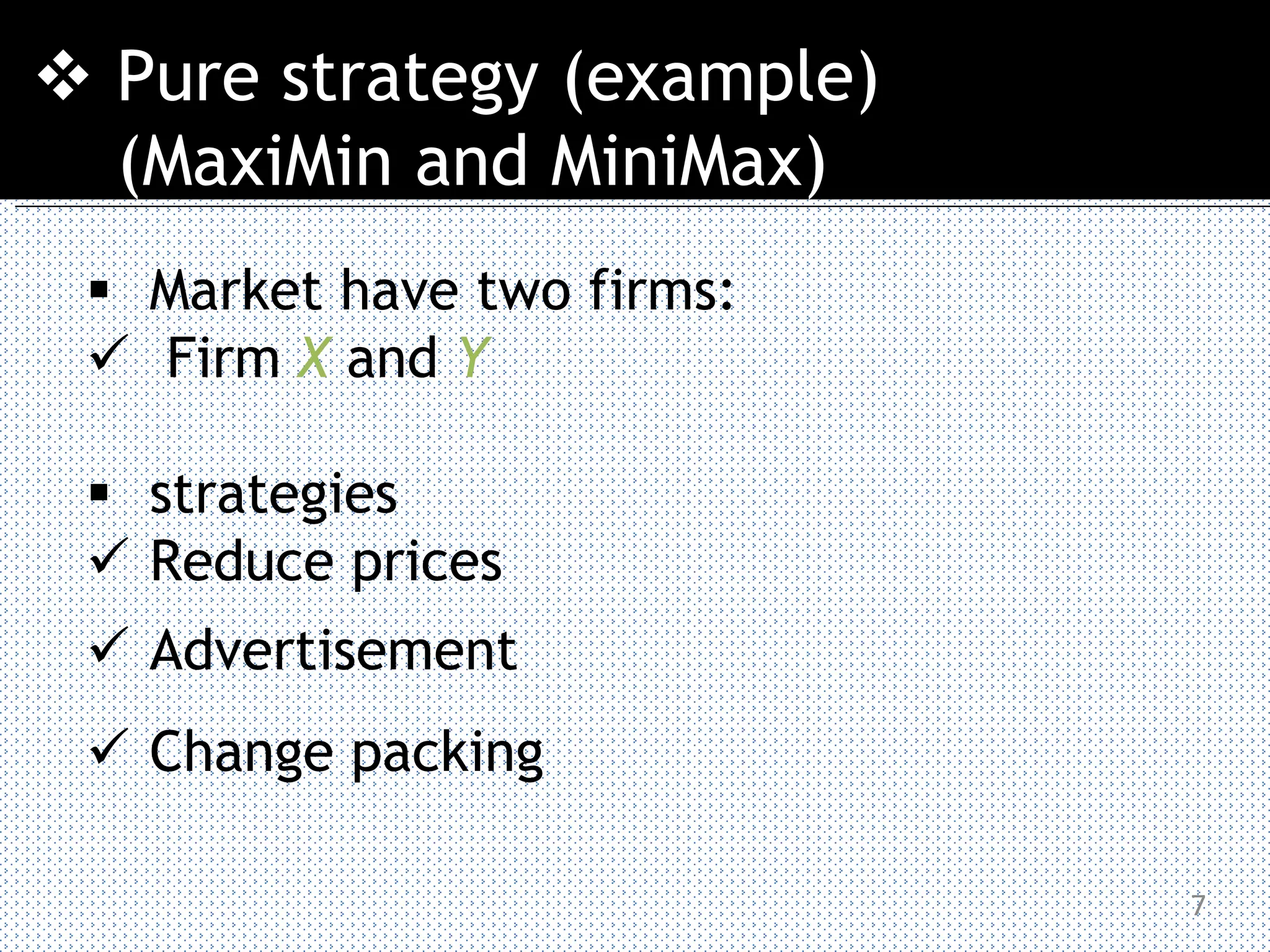 ❖ Pure strategy (example) (MaxiMin and MiniMax)

▪ Market have two firms:
✓ Firm X and Y

▪ strategies
✓ Reduce prices
✓ Advertisement
✓ Change packing

7